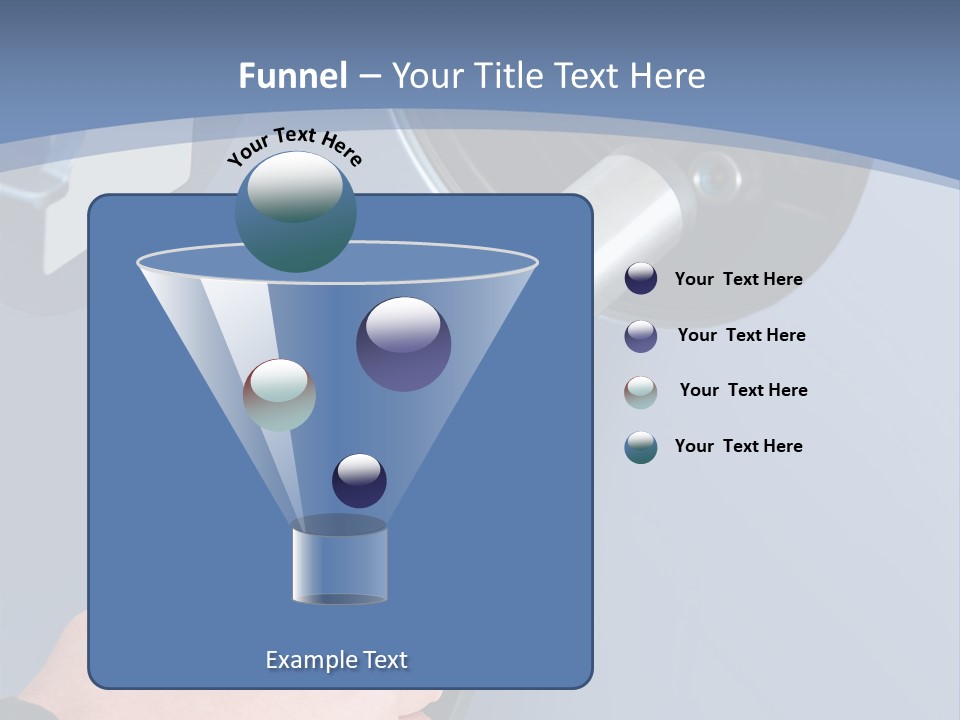 Funnel – Your Title Text Here

Your Text Here

Your Text Here

Your Text Here

Your Text Here

Your Text Here

Example Text